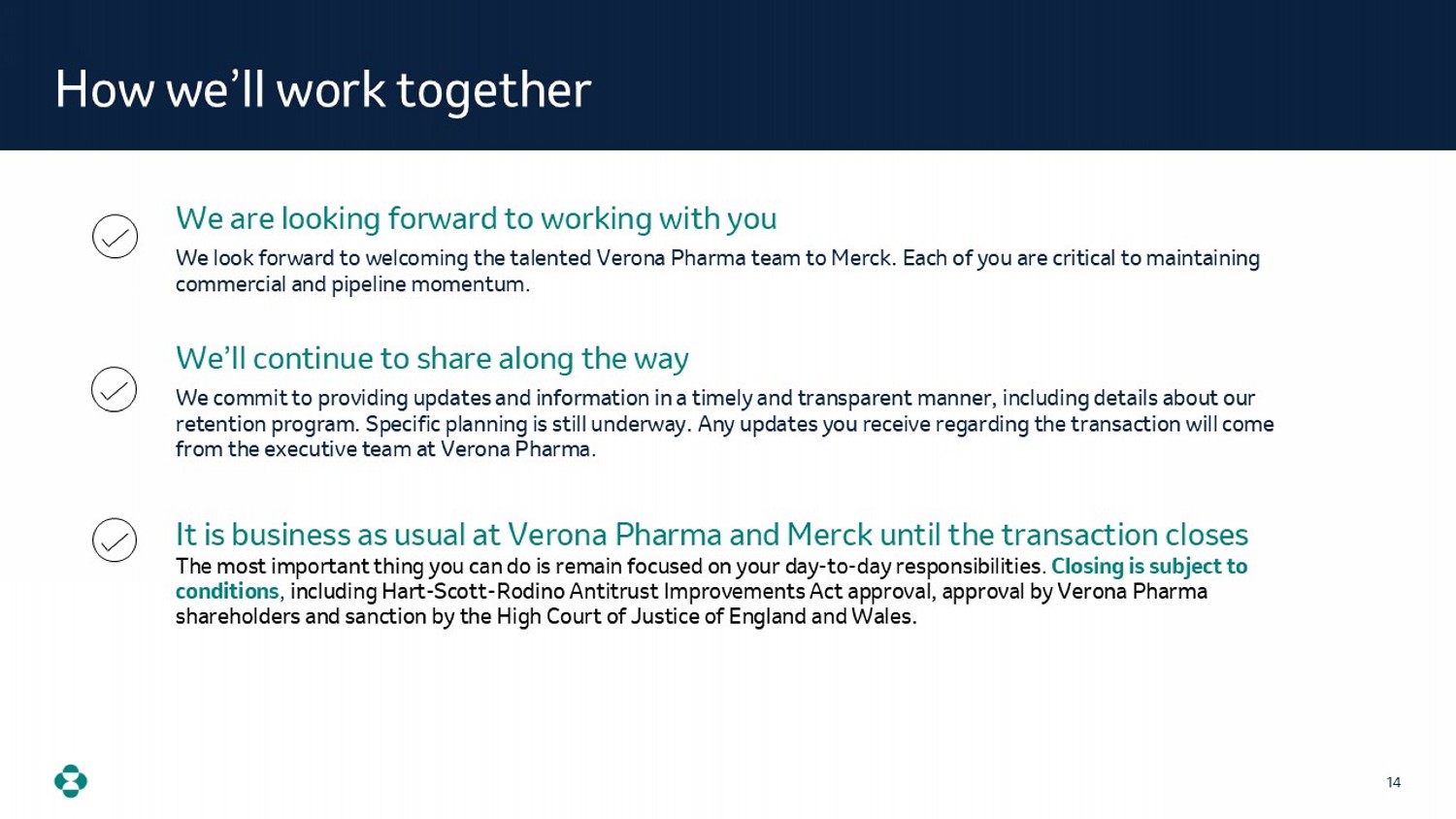 How we'll work together

We are looking forward to working with you

We look forward to welcoming the talented Verona Pharma team to Merck. Each of you are critical to maintaining commercial and pipeline momentum.

We'll continue to share along the way

We commit to providing updates and information in a timely and transparent manner, including details about our retention program. Specific planning is still underway. Any updates you receive regarding the transaction will come from the executive team at Verona Pharma.

It is business as usual at Verona Pharma and Merck until the transaction closes

The most important thing you can do is remain focused on your day-to-day responsibilities. Closing is subject to conditions, including Hart-Scott-Rodino Antitrust Improvements Act approval, approval by Verona Pharma shareholders and sanction by the High Court of Justice of England and Wales.

14